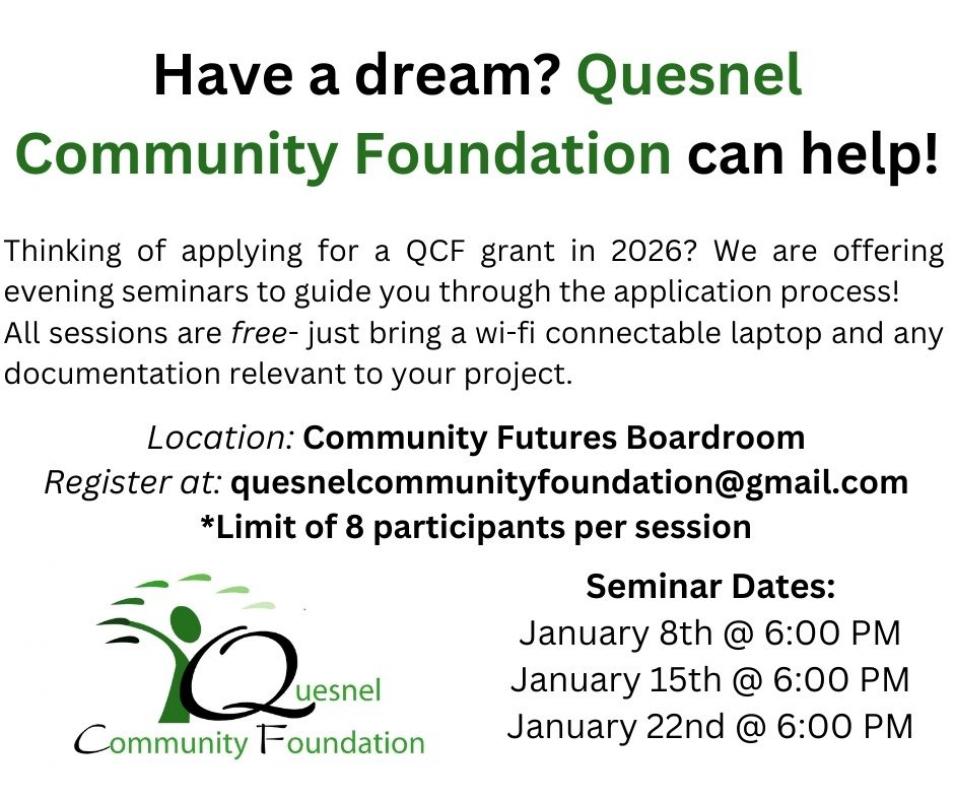 Have a dream? Quesnel Community Foundation can help!

Thinking of applying for a QCF grant in 2026? We are offering evening seminars to guide you through the application process! All sessions are free- just bring a wi-fi connectable laptop and any documentation relevant to your project.

Location: Community Futures Boardroom
Register at: quesnelcommunityfoundation@gmail.com
*Limit of 8 participants per session

Quesnel Community Foundation

Seminar Dates:
January 8th @ 6:00 PM
January 15th @ 6:00 PM
January 22nd @ 6:00 PM